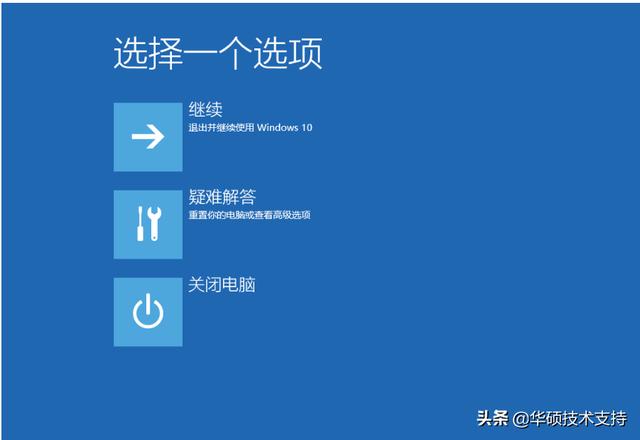 选择一个选项

继续
退出并继续使用 Windows 10

疑难解答
重置你的电脑或查看高级选项

关闭电脑

头条 @华硕技术支持